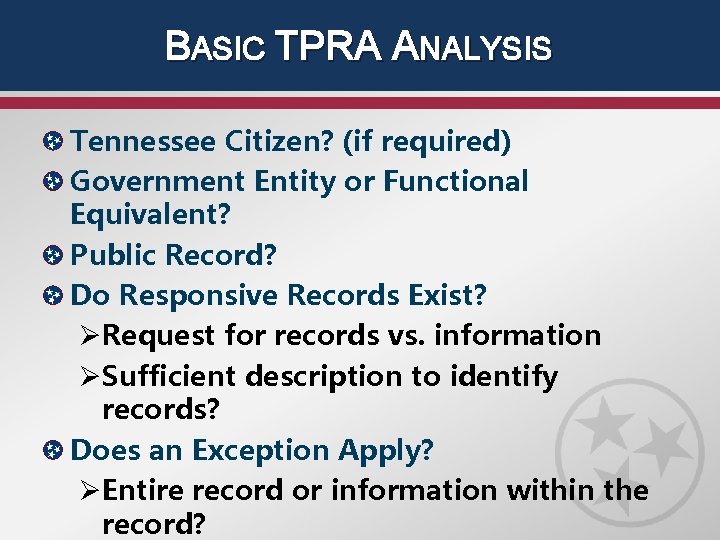 BASIC TPRA ANALYSIS

Tennessee Citizen? (if required)

Government Entity or Functional Equivalent?

Public Record?

Do Responsive Records Exist?

➢Request for records vs. information

➢Sufficient description to identify records?

Does an Exception Apply?

➢Entire record or information within the record?